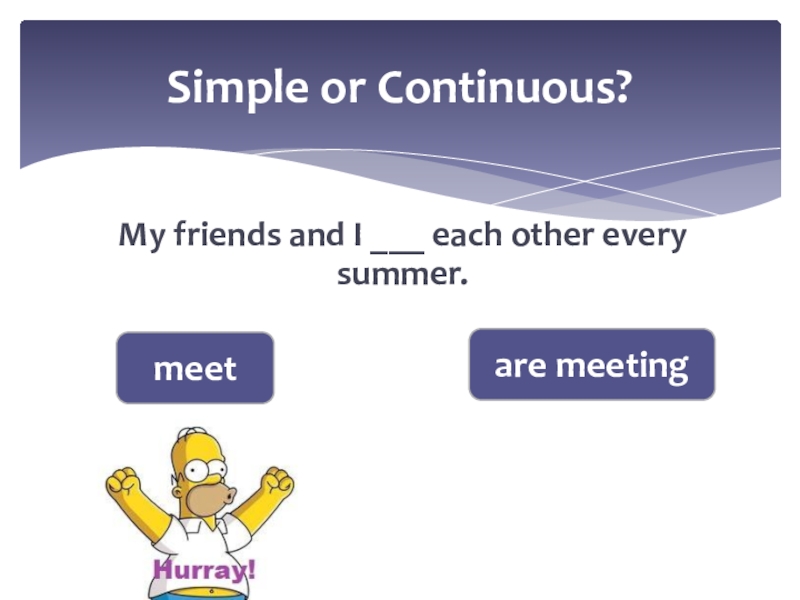 Simple or Continuous?

My friends and I ___ each other every summer.

meet

are meeting

Hurray!